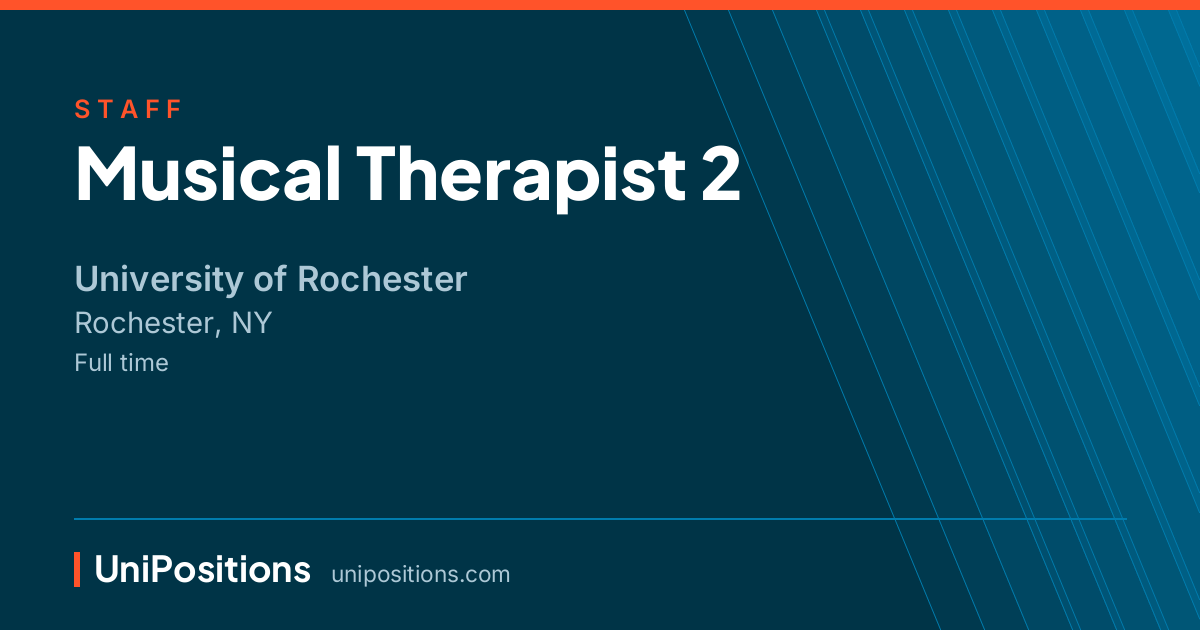 STAFF

Musical Therapist 2

University of Rochester

Rochester, NY

Full time

UniPositions unipositions.com